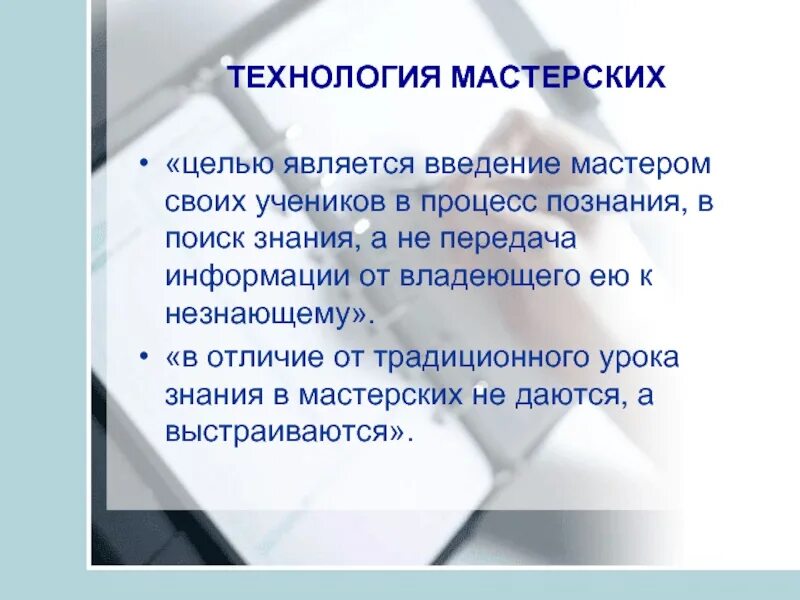 ТЕХНОЛОГИЯ МАСТЕРСКИХ

• «целью является введение мастером своих учеников в процесс познания, в поиск знания, а не передача информации от владеющего ею к незнающему».

• «в отличие от традиционного урока знания в мастерских не даются, а выстраиваются».